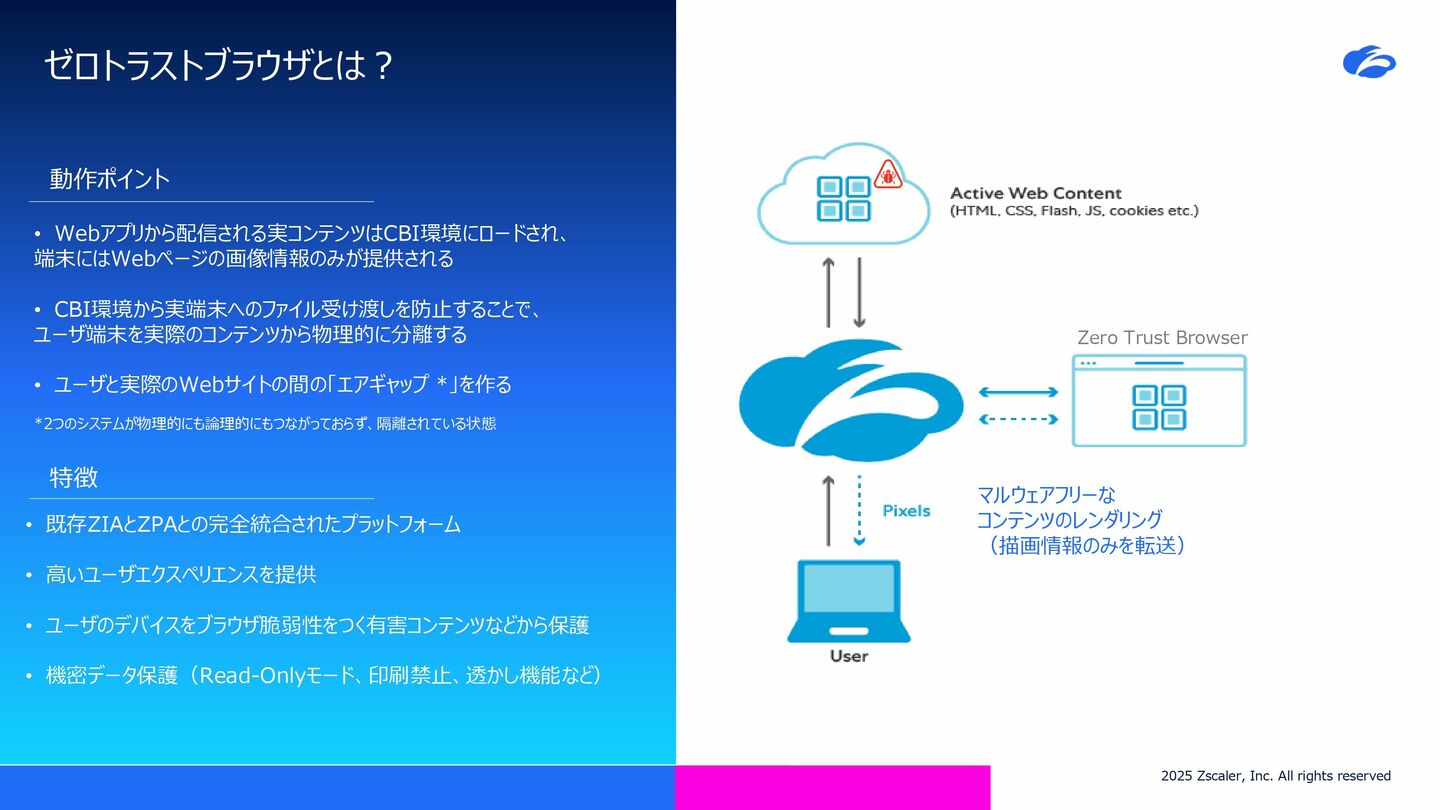 ゼロトラストブラウザとは？

動作ポイント

• Webアプリから配信される実コンテンツはCBI環境にロードされ、端末にはWebページの画像情報のみが提供される

• CBI環境から実端末へのファイル受け渡しを防止することで、ユーザ端末を実際のコンテンツから物理的に分離する

• ユーザと実際のWebサイトの間の「エアギャップ ＊」を作る

＊2つのシステムが物理的にも論理的にもつながっておらず、隔離されている状態

特徴

• 既存ZIAとZPAとの完全統合されたプラットフォーム

• 高いユーザエクスペリエンスを提供

• ユーザのデバイスをブラウザ脆弱性をつく有害コンテンツなどから保護

• 機密データ保護（Read-Onlyモード、印刷禁止、透かし機能など）

Active Web Content
(HTML, CSS, Flash, JS, cookies etc.)

Zero Trust Browser

Pixels

マルウェアフリーな
コンテンツのレンダリング
（描画情報のみを転送）

User

2025 Zscaler, Inc. All rights reserved